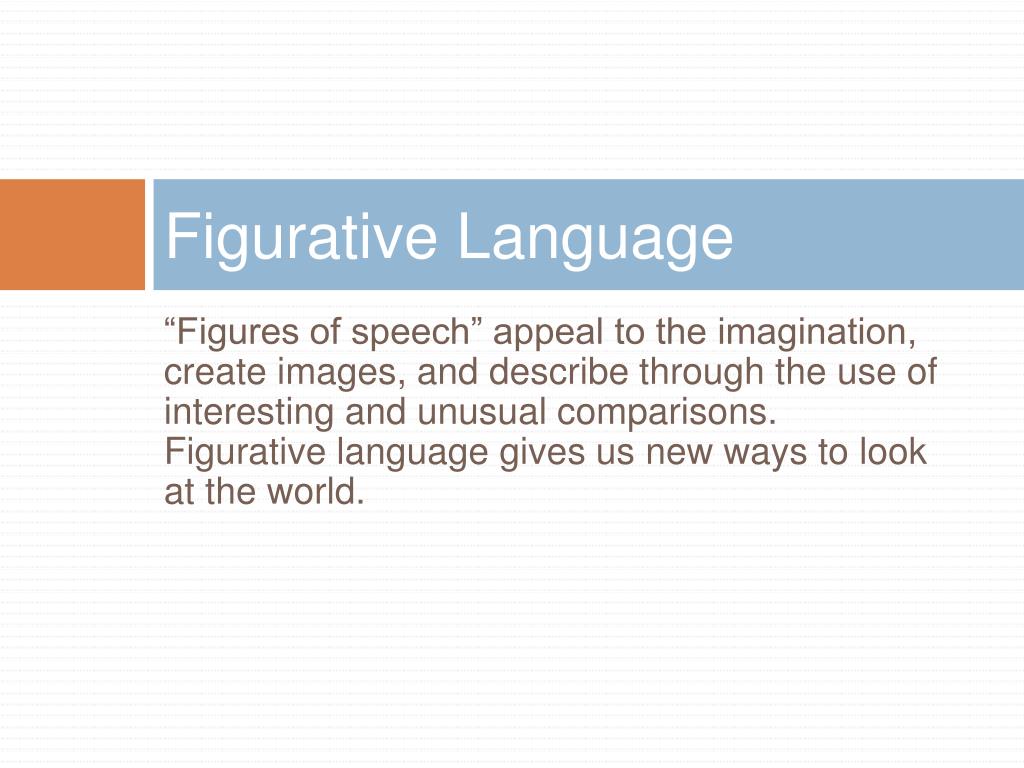 Figurative Language

“Figures of speech” appeal to the imagination, create images, and describe through the use of interesting and unusual comparisons. Figurative language gives us new ways to look at the world.